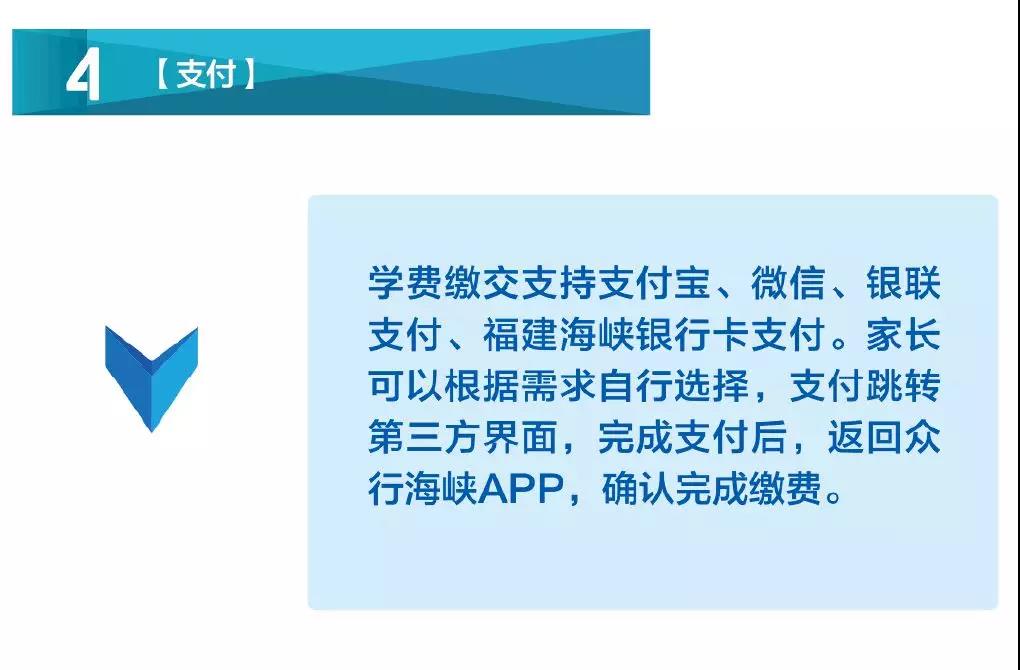 4 【支付】

学费缴交支持支付宝、微信、银联支付、福建海峡银行卡支付。家长可以根据需求自行选择，支付跳转第三方界面，完成支付后，返回众行海峡APP，确认完成缴费。